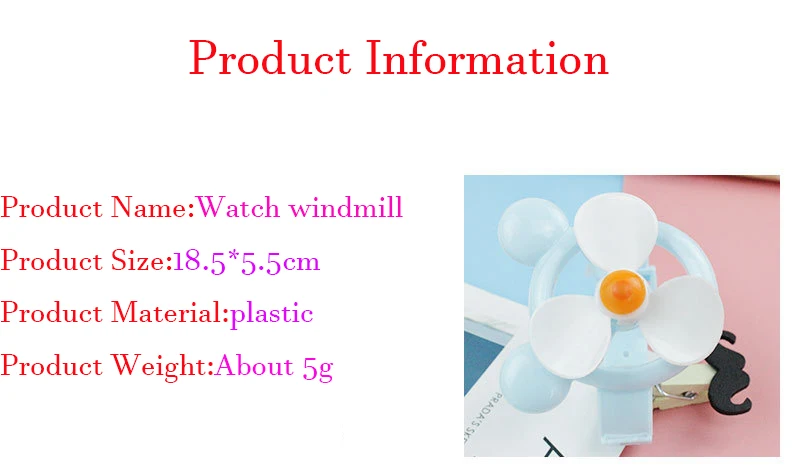 Product Information

Product Name:Watch windmill

Product Size:18.5*5.5cm

Product Material:plastic

Product Weight:About 5g